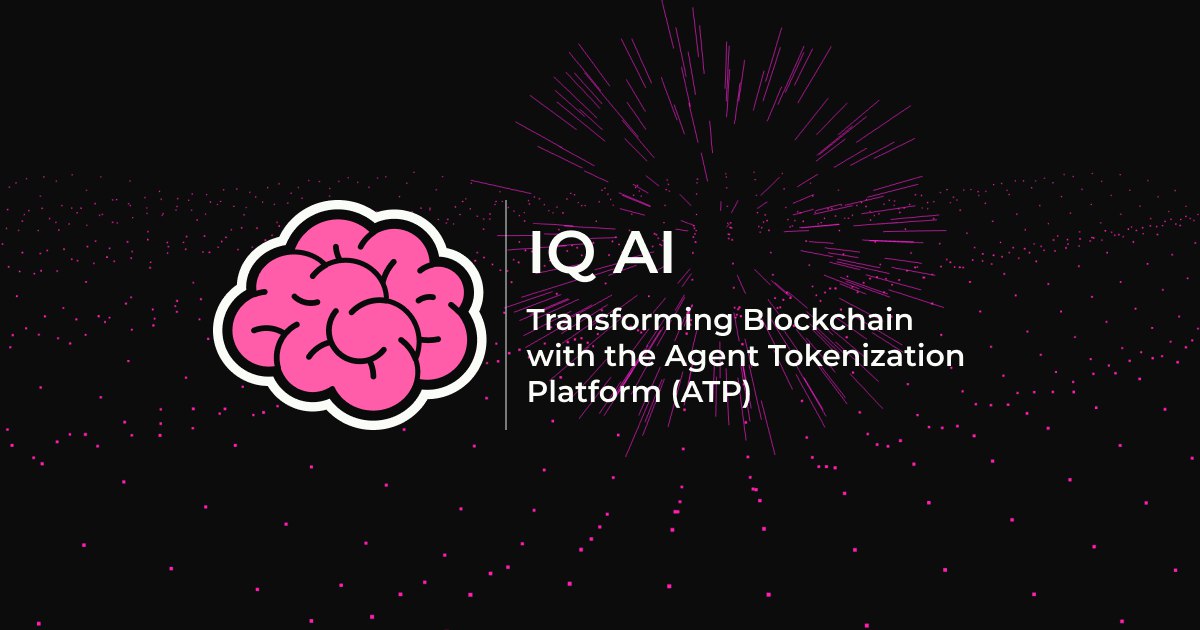 IQ AI

Transforming Blockchain with the Agent Tokenization Platform (ATP)